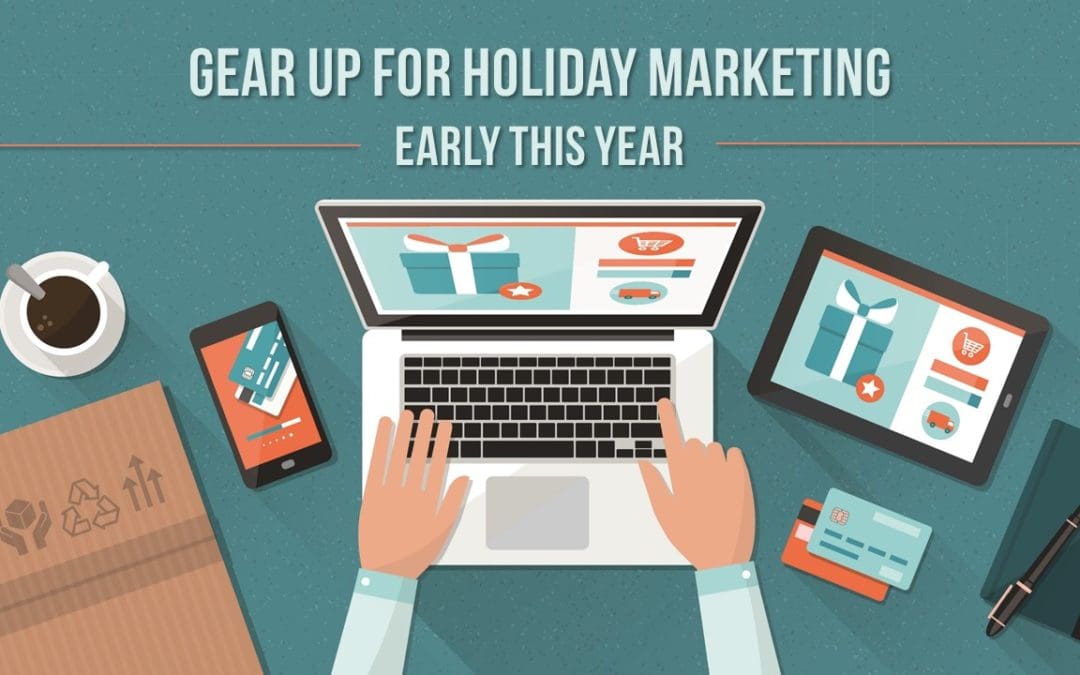 GEAR UP FOR HOLIDAY MARKETING
EARLY THIS YEAR